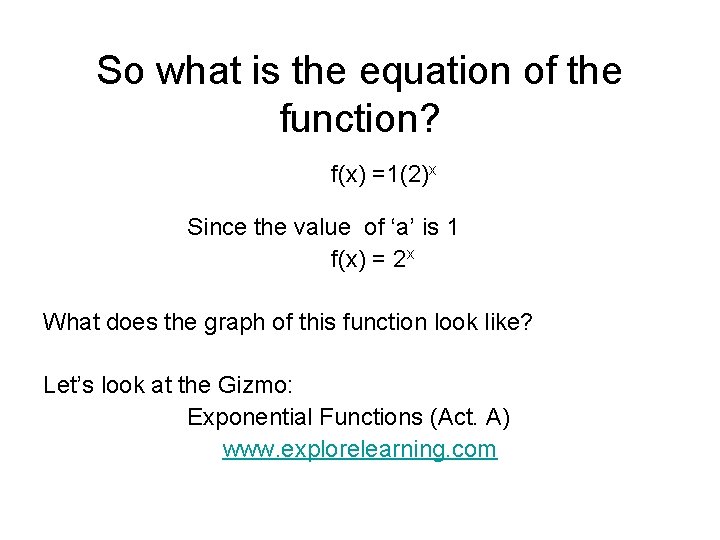 So what is the equation of the function?

$f(x) = 1(2)^x$

Since the value of ‘a’ is 1

$f(x) = 2^x$

What does the graph of this function look like?

Let’s look at the Gizmo:

Exponential Functions (Act. A)

www.explorelearning.com